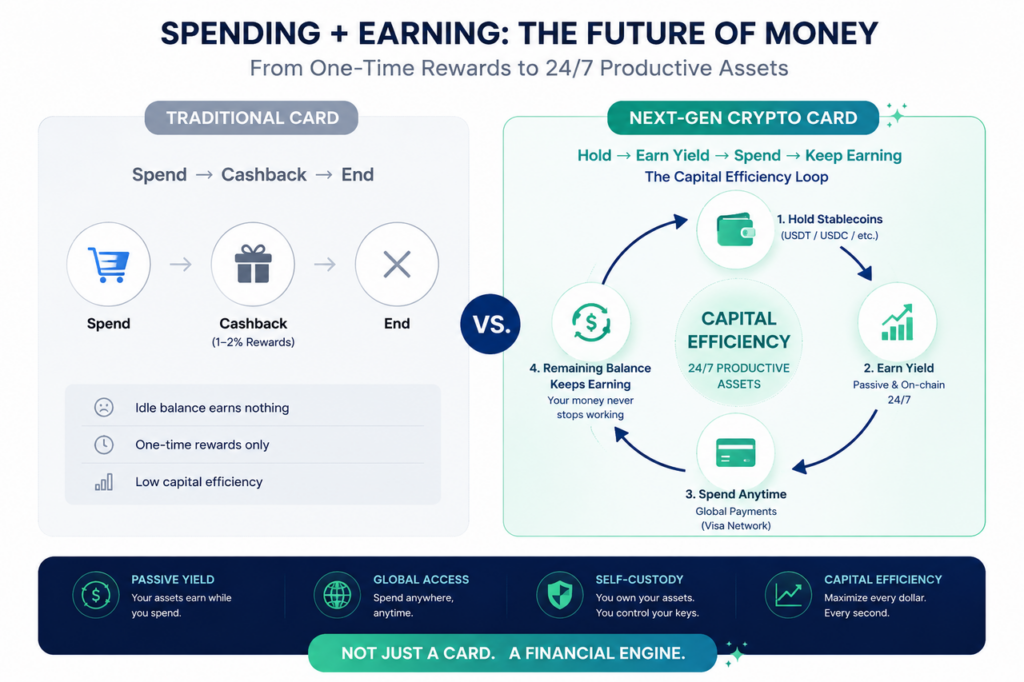 SPENDING + EARNING: THE FUTURE OF MONEY

From One-Time Rewards to 24/7 Productive Assets

TRADITIONAL CARD

Spend → Cashback → End

Spend

Cashback
(1–2% Rewards)

End

Idle balance earns nothing

One-time rewards only

Low capital efficiency

VS.

NEXT-GEN CRYPTO CARD

Hold → Earn Yield → Spend → Keep Earning

The Capital Efficiency Loop

1. Hold Stablecoins
(USDT / USDC / etc.)

2. Earn Yield
Passive & On-chain
24/7

3. Spend Anytime
Global Payments
(Visa Network)

4. Remaining Balance Keeps Earning
Your money never stops working

CAPITAL EFFICIENCY
24/7 PRODUCTIVE ASSETS

PASSIVE YIELD
Your assets earn while you spend.

GLOBAL ACCESS
Spend anywhere, anytime.

SELF-CUSTODY
You own your assets. You control your keys.

CAPITAL EFFICIENCY
Maximize every dollar. Every second.

NOT JUST A CARD. A FINANCIAL ENGINE.